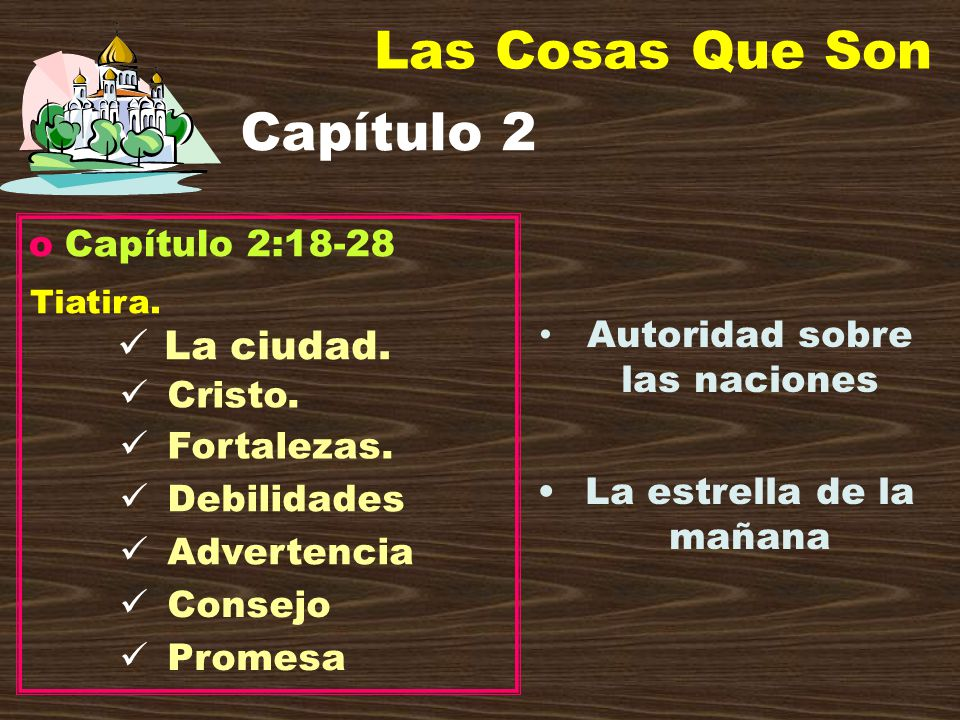 Las Cosas Que Son

Capítulo 2

o Capítulo 2:18-28

Tiatira.

✓ La ciudad.
✓ Cristo.
✓ Fortalezas.
✓ Debilidades
✓ Advertencia
✓ Consejo
✓ Promesa

• Autoridad sobre las naciones

• La estrella de la mañana